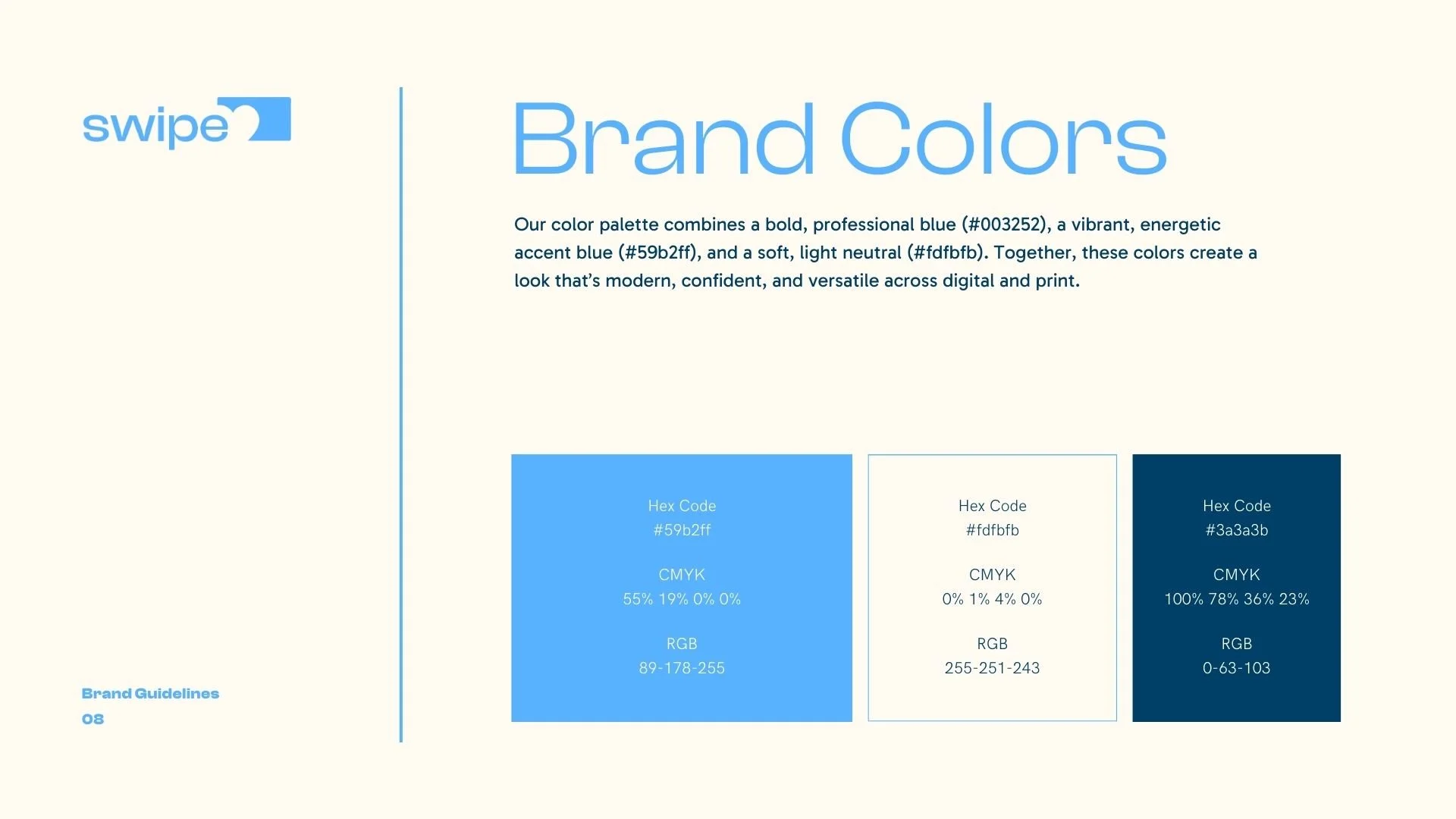 swipe

Brand Colors

Our color palette combines a bold, professional blue (#003252), a vibrant, energetic accent blue (#59b2ff), and a soft, light neutral (#fdfbfb). Together, these colors create a look that's modern, confident, and versatile across digital and print.

Hex Code
#59b2ff

CMYK
55% 19% 0% 0%

RGB
89-178-255

Hex Code
#fdfbfb

CMYK
0% 1% 4% 0%

RGB
255-251-243

Hex Code
#3a3a3b

CMYK
100% 78% 36% 23%

RGB
0-63-103

Brand Guidelines
08